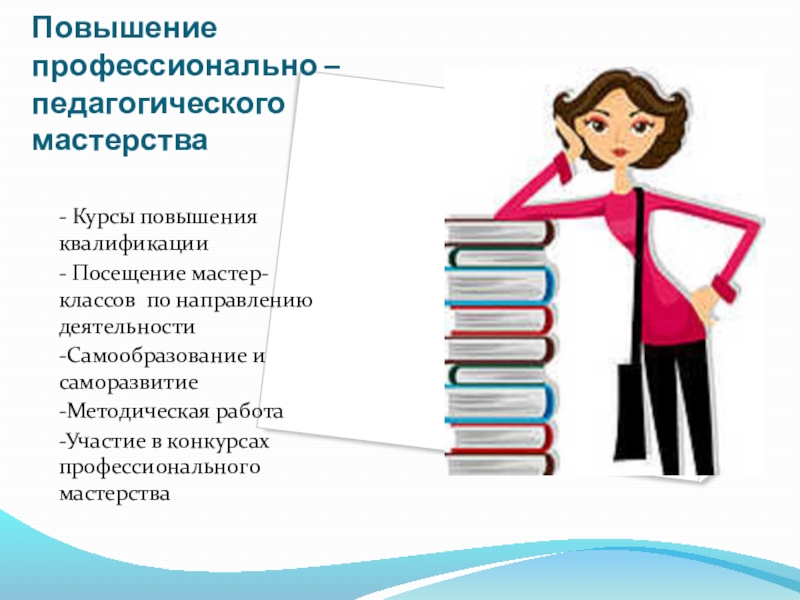 Повышение профессионально – педагогического мастерства

- Курсы повышения квалификации

- Посещение мастер-классов по направлению деятельности

-Самообразование и саморазвитие

-Методическая работа

-Участие в конкурсах профессионального мастерства